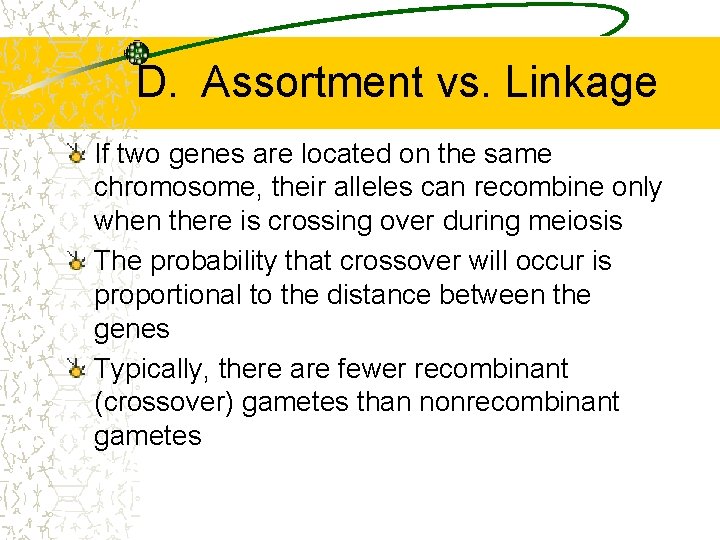 D. Assortment vs. Linkage

If two genes are located on the same chromosome, their alleles can recombine only when there is crossing over during meiosis

The probability that crossover will occur is proportional to the distance between the genes

Typically, there are fewer recombinant (crossover) gametes than nonrecombinant gametes